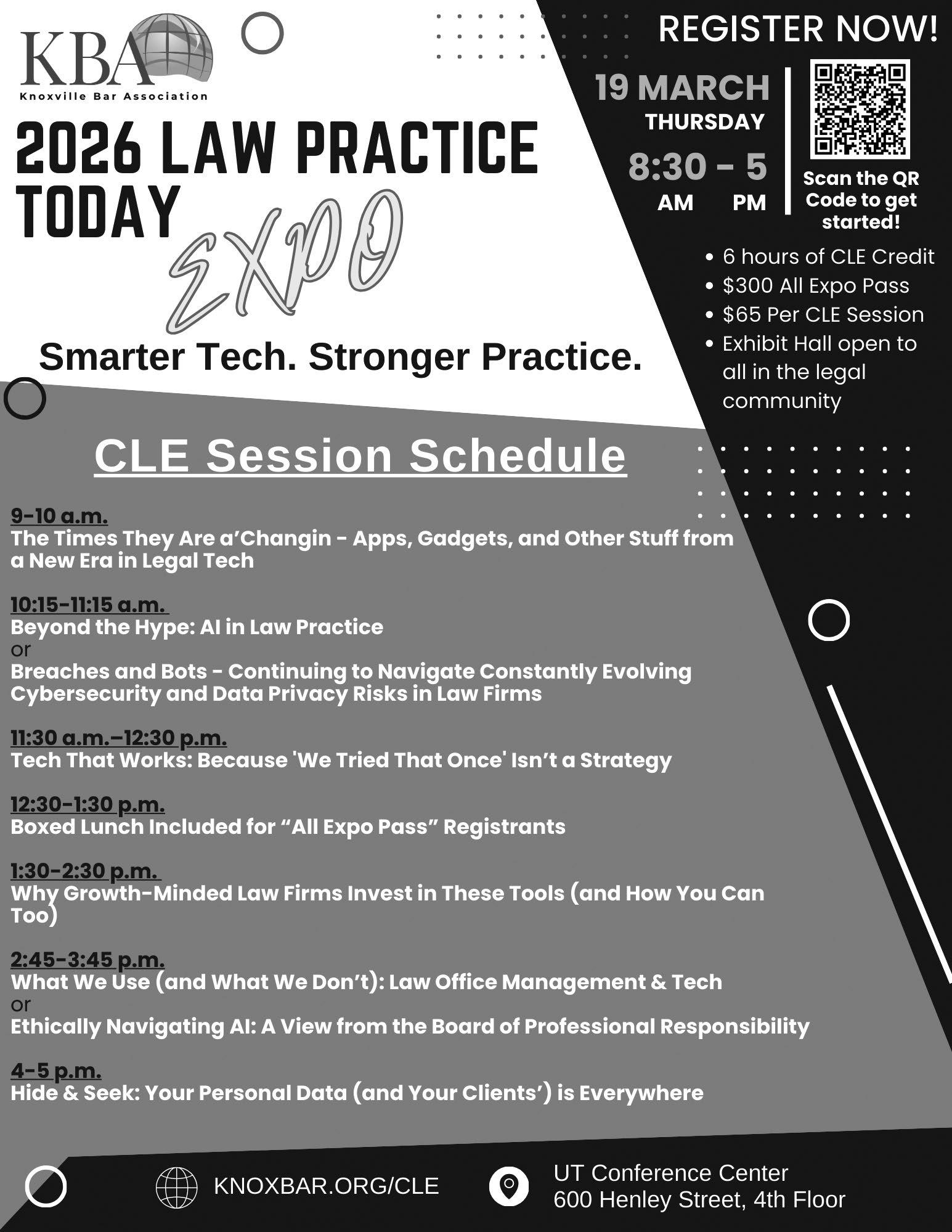 KBA
Knoxville Bar Association

2026 LAW PRACTICE TODAY
EXPO

Smarter Tech. Stronger Practice.

REGISTER NOW!

19 MARCH
THURSDAY
8:30 - 5
AM PM

Scan the QR Code to get started!

• 6 hours of CLE Credit
• $300 All Expo Pass
• $65 Per CLE Session
• Exhibit Hall open to all in the legal community

CLE Session Schedule

9-10 a.m.
The Times They Are a'Changin - Apps, Gadgets, and Other Stuff from a New Era in Legal Tech

10:15-11:15 a.m.
Beyond the Hype: AI in Law Practice
or
Breaches and Bots - Continuing to Navigate Constantly Evolving Cybersecurity and Data Privacy Risks in Law Firms

11:30 a.m.–12:30 p.m.
Tech That Works: Because 'We Tried That Once' Isn't a Strategy

12:30-1:30 p.m.
Boxed Lunch Included for "All Expo Pass" Registrants

1:30-2:30 p.m.
Why Growth-Minded Law Firms Invest in These Tools (and How You Can Too)

2:45-3:45 p.m.
What We Use (and What We Don't): Law Office Management & Tech
or
Ethically Navigating AI: A View from the Board of Professional Responsibility

4-5 p.m.
Hide & Seek: Your Personal Data (and Your Clients') is Everywhere

KNOXBAR.ORG/CLE

UT Conference Center
600 Henley Street, 4th Floor